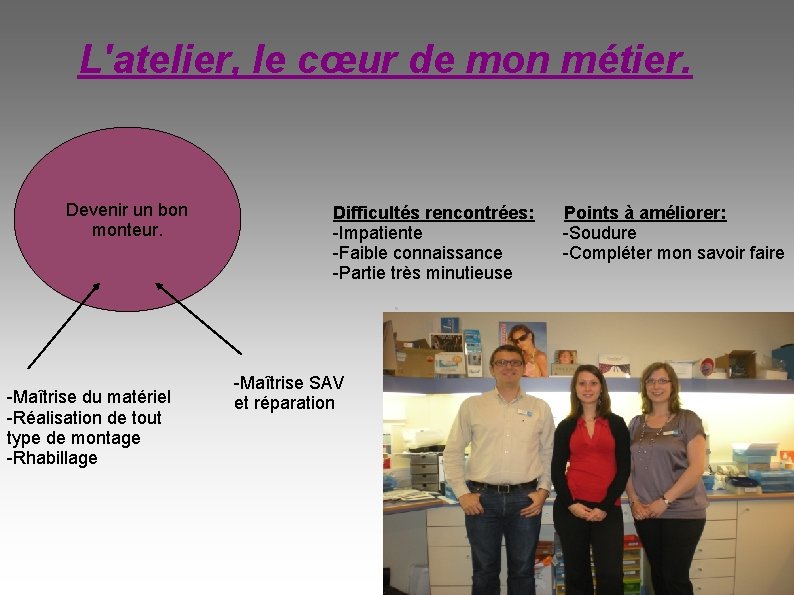 L'atelier, le cœur de mon métier.

Devenir un bon monteur.

Difficultés rencontrées:
-Impatiente
-Faible connaissance
-Partie très minutieuse

Points à améliorer:
-Soudure
-Compléter mon savoir faire

-Maîtrise du matériel
-Réalisation de tout type de montage
-Rhabillage

-Maîtrise SAV et réparation